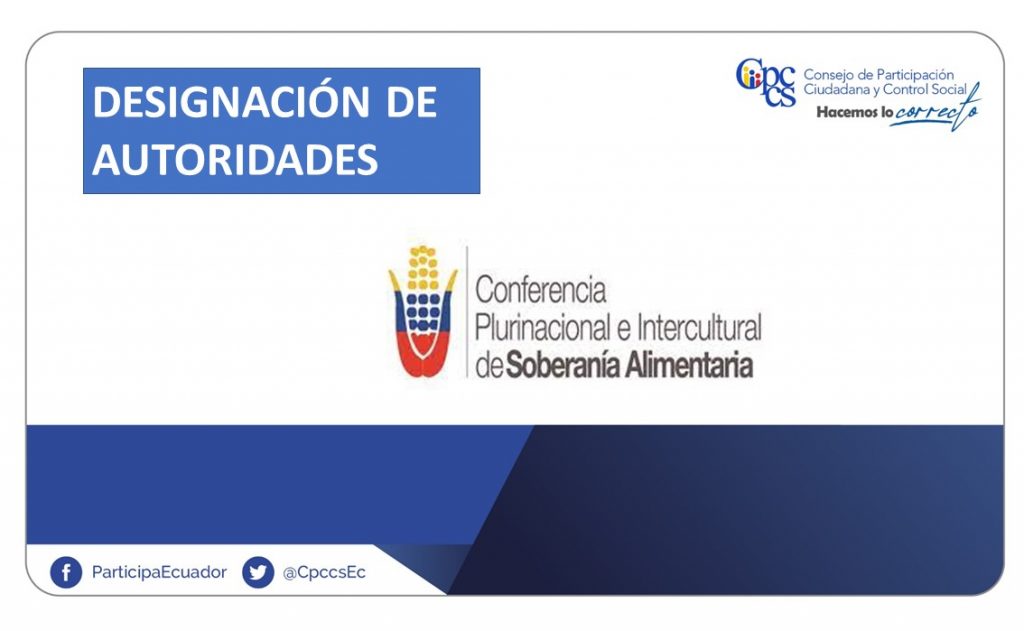 DESIGNACIÓN DE AUTORIDADES

CPCCS Consejo de Participación Ciudadana y Control Social
Hacemos lo correcto

Conferencia Plurinacional e Intercultural de Soberanía Alimentaria

ParticipaEcuador @CpccsEc